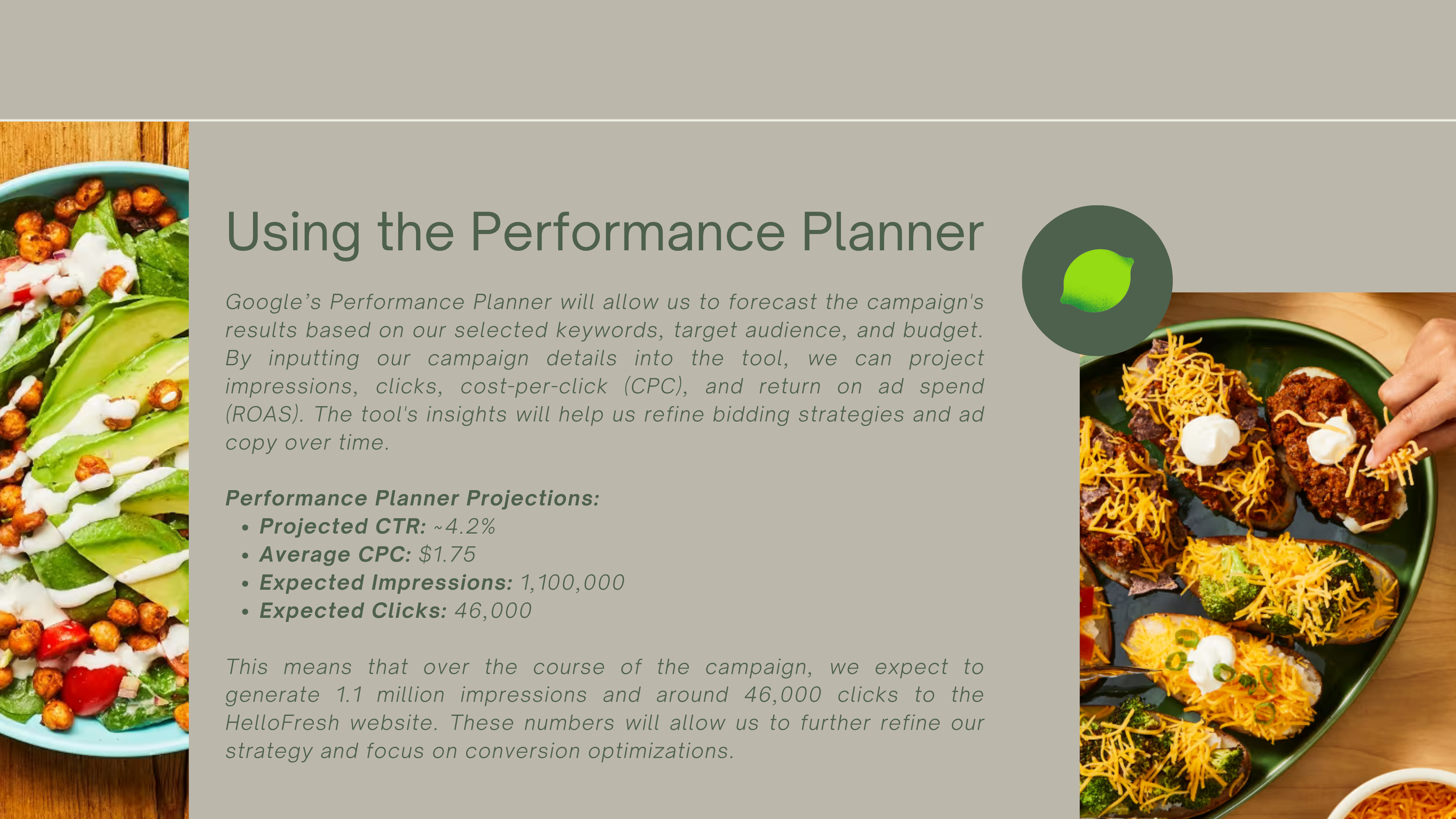 Using the Performance Planner

Google's Performance Planner will allow us to forecast the campaign's results based on our selected keywords, target audience, and budget. By inputting our campaign details into the tool, we can project impressions, clicks, cost-per-click (CPC), and return on ad spend (ROAS). The tool's insights will help us refine bidding strategies and ad copy over time.

Performance Planner Projections:
• Projected CTR: ~4.2%
• Average CPC: $1.75
• Expected Impressions: 1,100,000
• Expected Clicks: 46,000

This means that over the course of the campaign, we expect to generate 1.1 million impressions and around 46,000 clicks to the HelloFresh website. These numbers will allow us to further refine our strategy and focus on conversion optimizations.